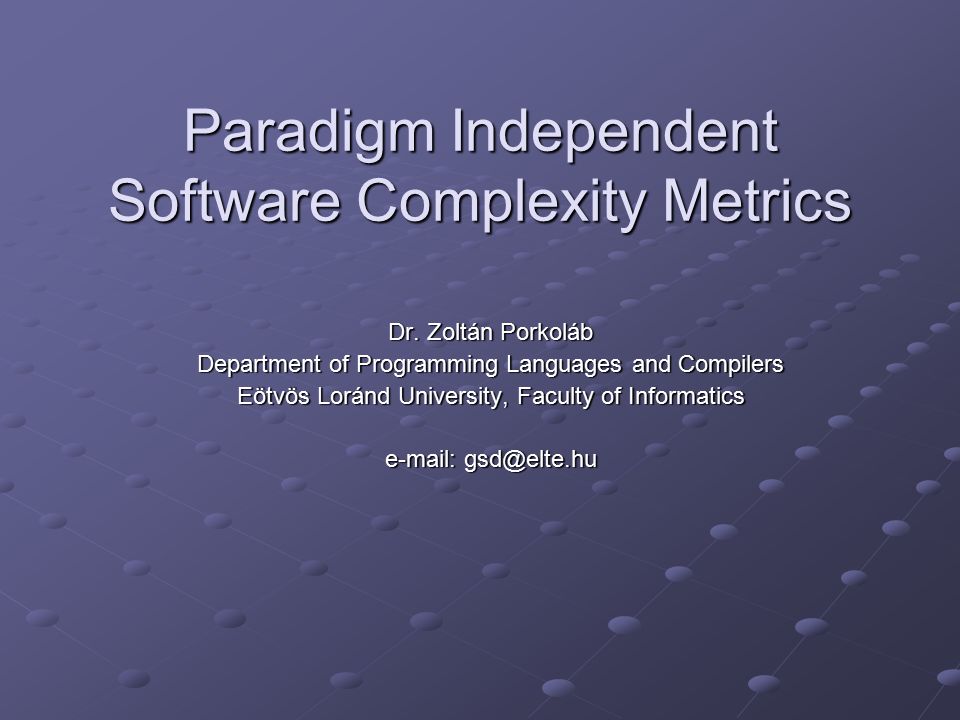 Paradigm Independent Software Complexity Metrics

Dr. Zoltán Porkoláb
Department of Programming Languages and Compilers
Eötvös Loránd University, Faculty of Informatics

e-mail: gsd@elte.hu